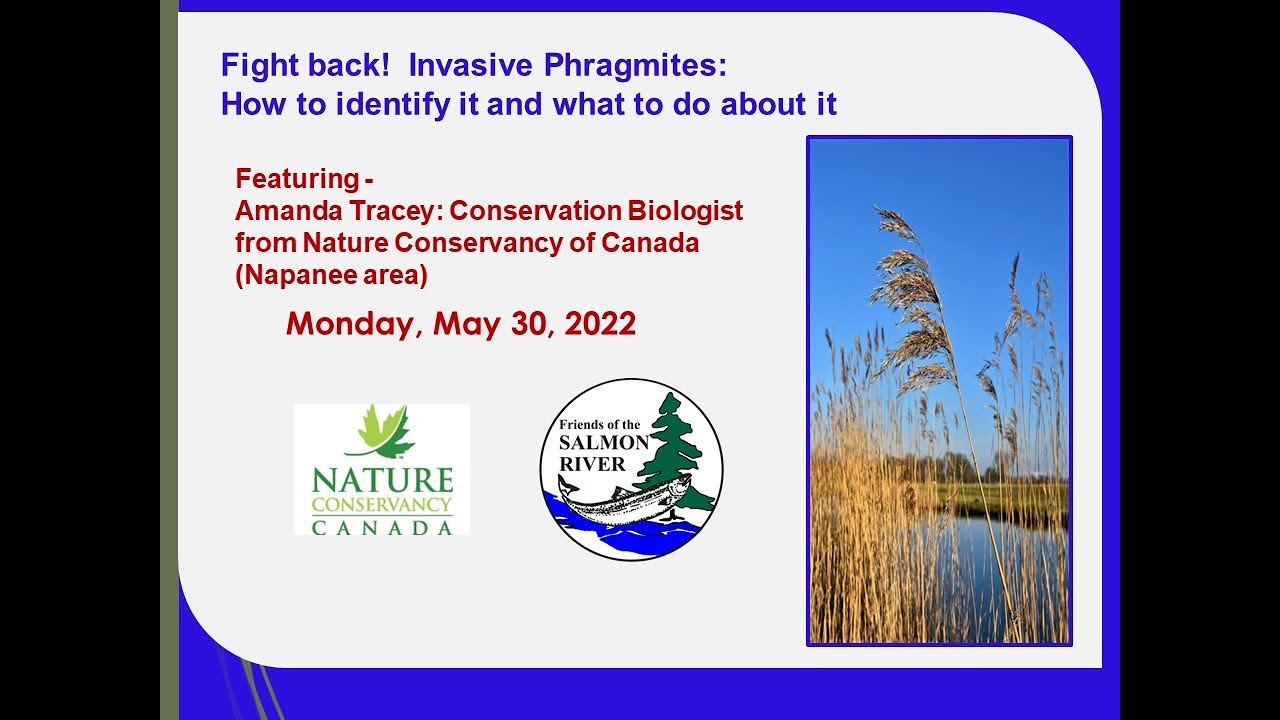 Fight back! Invasive Phragmites:
How to identify it and what to do about it

Featuring -
Amanda Tracey: Conservation Biologist from Nature Conservancy of Canada (Napanee area)

Monday, May 30, 2022

NATURE CONSERVANCY CANADA

Friends of the SALMON RIVER